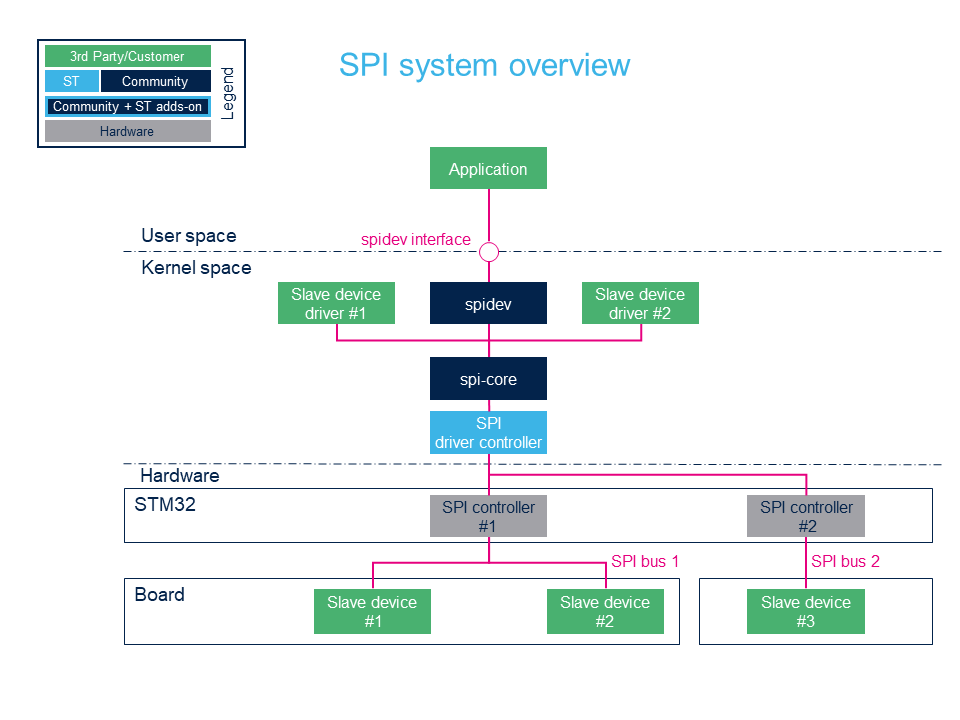 3rd Party/Customer
ST
Community
Community + ST adds-on
Hardware
Legend

SPI system overview

Application

User space

spidev interface

Kernel space

Slave device driver #1

spidev

Slave device driver #2

spi-core

SPI driver controller

Hardware

STM32

SPI controller #1

SPI controller #2

SPI bus 1

SPI bus 2

Board

Slave device #1

Slave device #2

Slave device #3